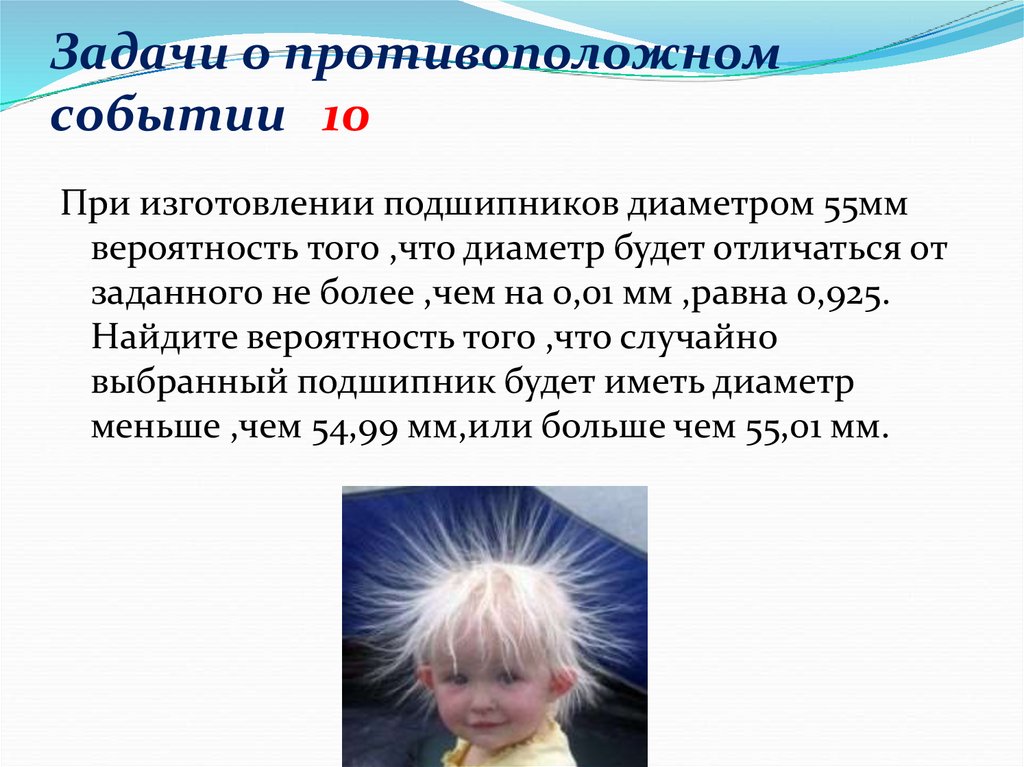 Задачи о противоположном событии 10

При изготовлении подшипников диаметром 55мм вероятность того ,что диаметр будет отличаться от заданного не более ,чем на 0,01 мм ,равна 0,925. Найдите вероятность того ,что случайно выбранный подшипник будет иметь диаметр меньше ,чем 54,99 мм,или больше чем 55,01 мм.